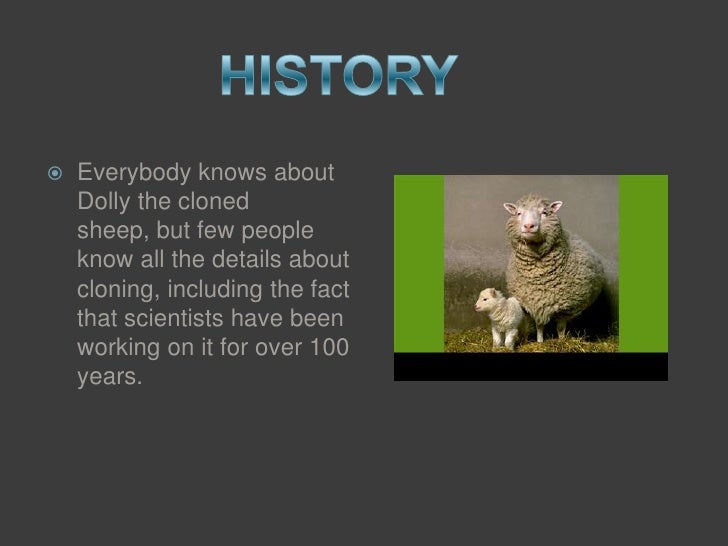 HISTORY

Everybody knows about Dolly the cloned sheep, but few people know all the details about cloning, including the fact that scientists have been working on it for over 100 years.